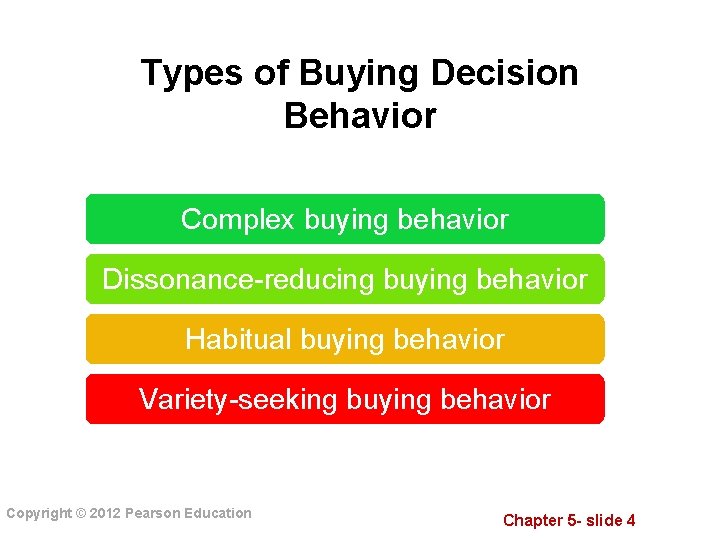 Types of Buying Decision Behavior

Complex buying behavior

Dissonance-reducing buying behavior

Habitual buying behavior

Variety-seeking buying behavior

Copyright © 2012 Pearson Education

Chapter 5- slide 4